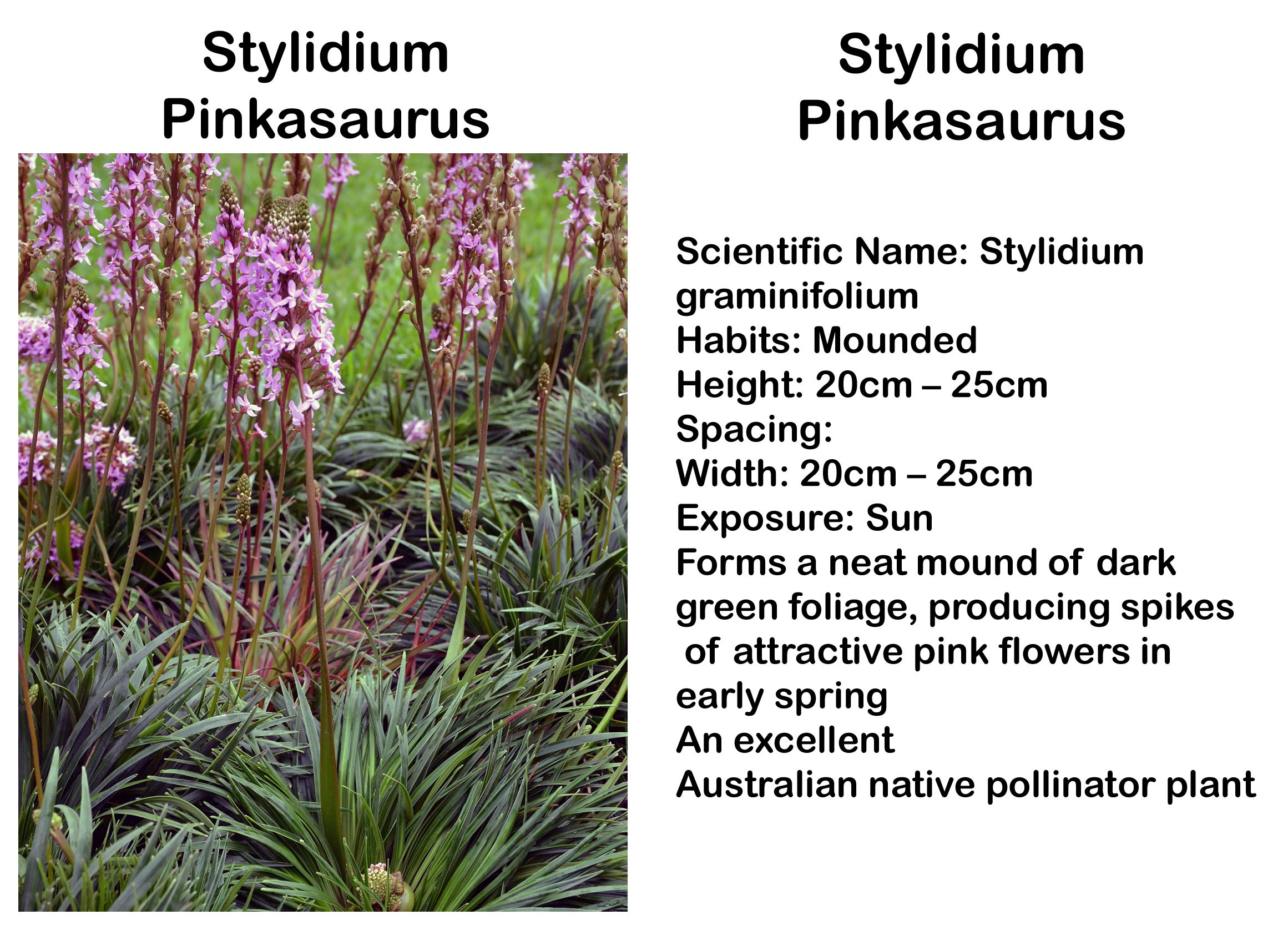 Stylidium Pinkasaurus

Stylidium Pinkasaurus

Scientific Name: Stylidium graminifolium
Habits: Mounded
Height: 20cm – 25cm
Spacing:
Width: 20cm – 25cm
Exposure: Sun
Forms a neat mound of dark green foliage, producing spikes of attractive pink flowers in early spring
An excellent
Australian native pollinator plant